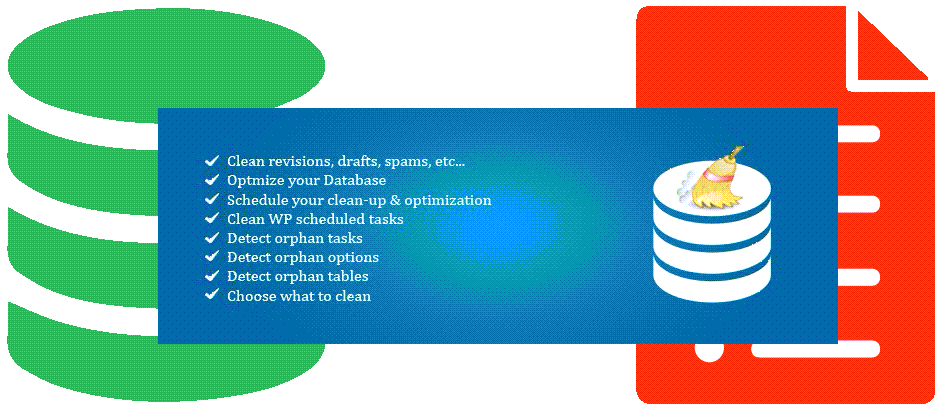 ✔ Clean revisions, drafts, spams, etc...
✔ Optmize your Database
✔ Schedule your clean-up & optimization
✔ Clean WP scheduled tasks
✔ Detect orphan tasks
✔ Detect orphan options
✔ Detect orphan tables
✔ Choose what to clean